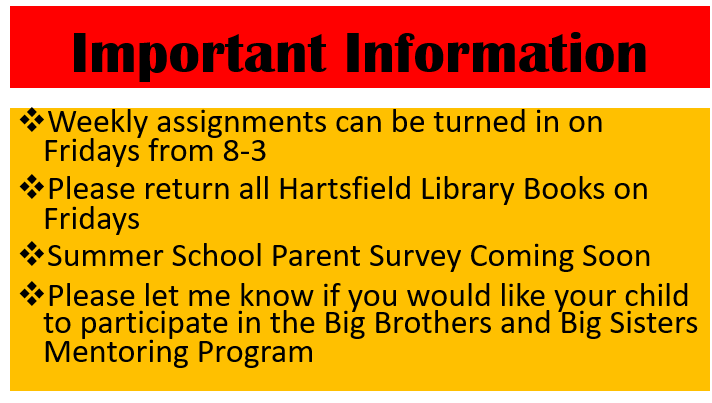 Important Information

❖Weekly assignments can be turned in on Fridays from 8-3

❖Please return all Hartsfield Library Books on Fridays

❖Summer School Parent Survey Coming Soon

❖Please let me know if you would like your child to participate in the Big Brothers and Big Sisters Mentoring Program